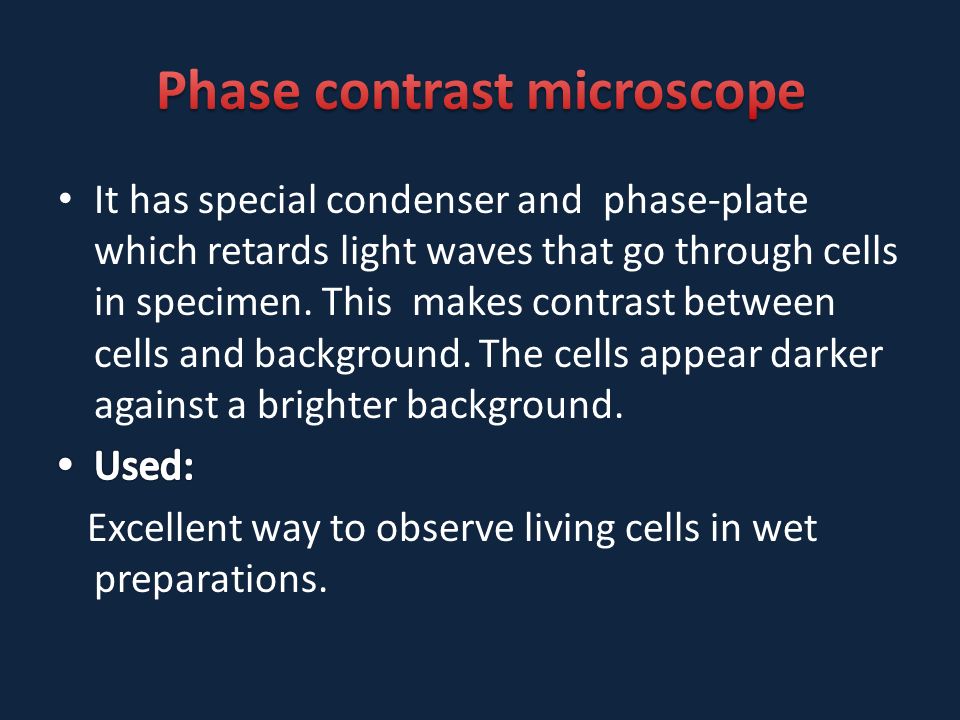 Phase contrast microscope

• It has special condenser and phase-plate which retards light waves that go through cells in specimen. This makes contrast between cells and background. The cells appear darker against a brighter background.

• Used:

Excellent way to observe living cells in wet preparations.